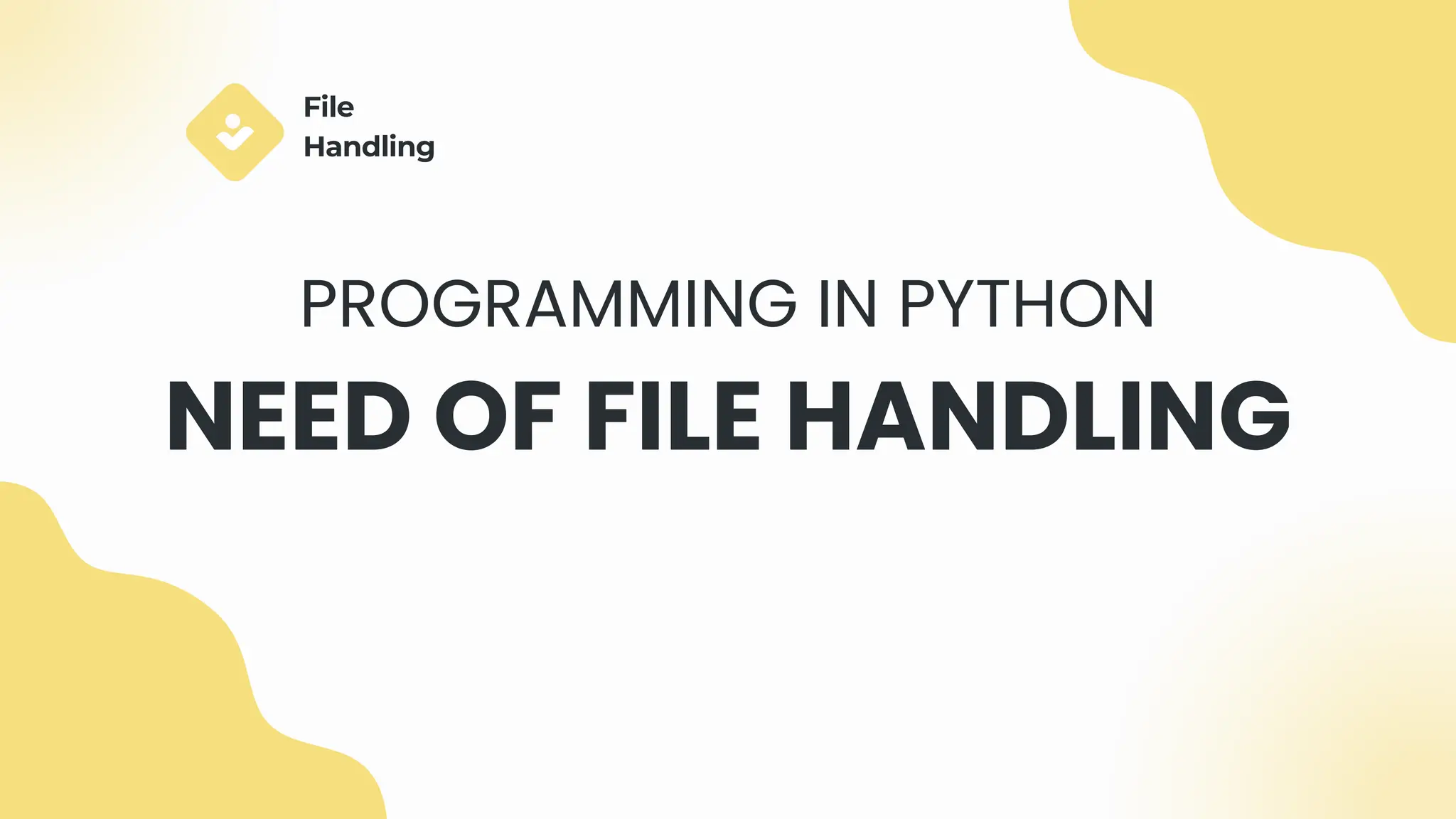 File
Handling

PROGRAMMING IN PYTHON

NEED OF FILE HANDLING